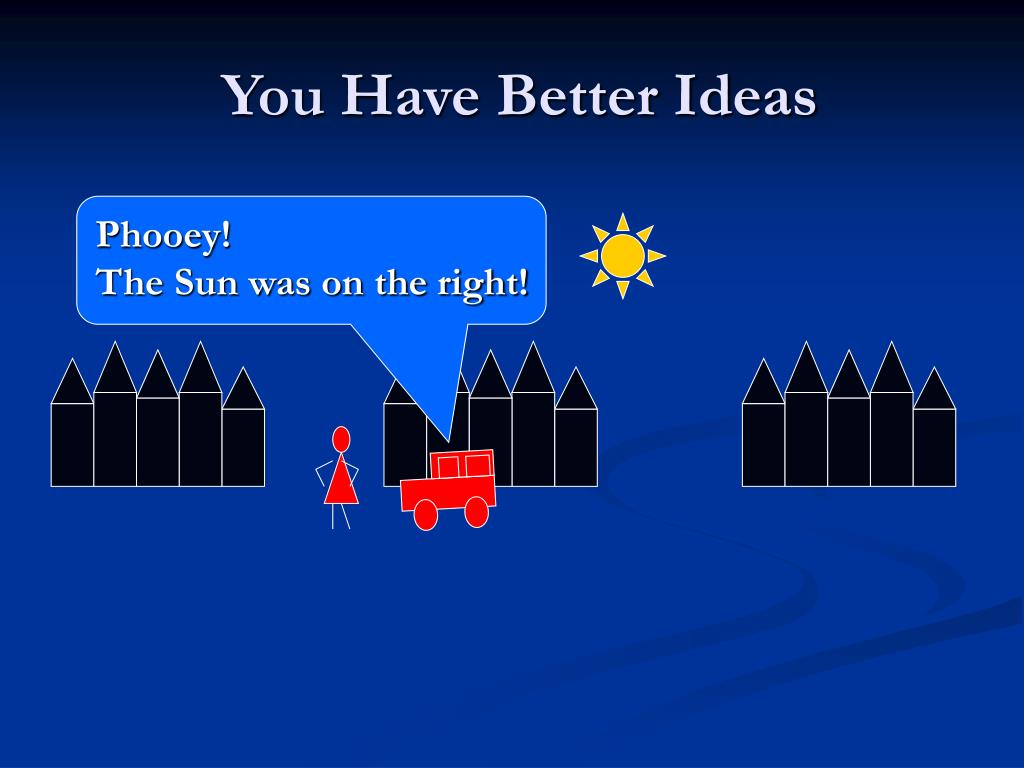 You Have Better Ideas

Phooey!
The Sun was on the right!